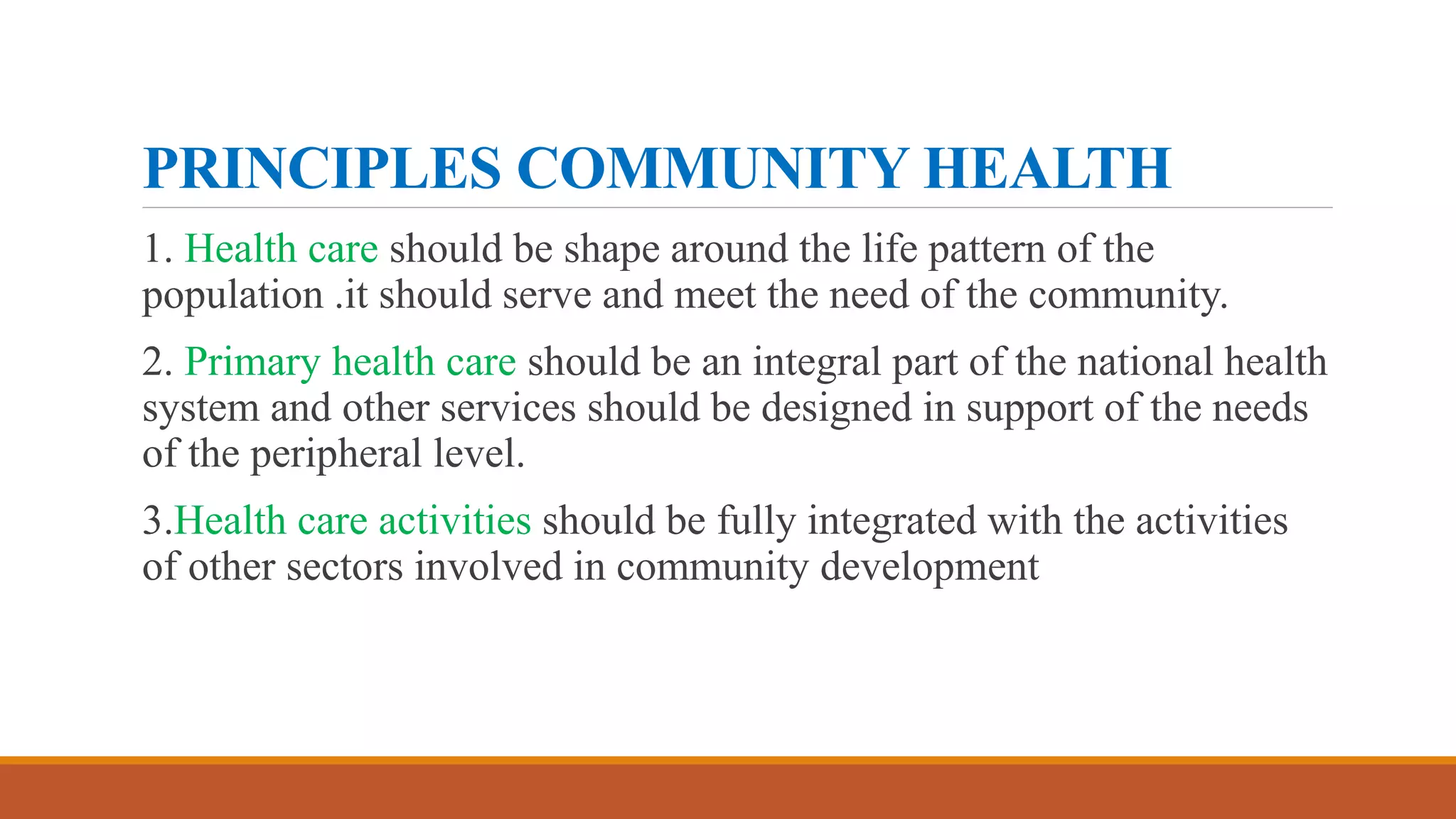 PRINCIPLES COMMUNITY HEALTH

1. Health care should be shape around the life pattern of the population .it should serve and meet the need of the community.

2. Primary health care should be an integral part of the national health system and other services should be designed in support of the needs of the peripheral level.

3.Health care activities should be fully integrated with the activities of other sectors involved in community development